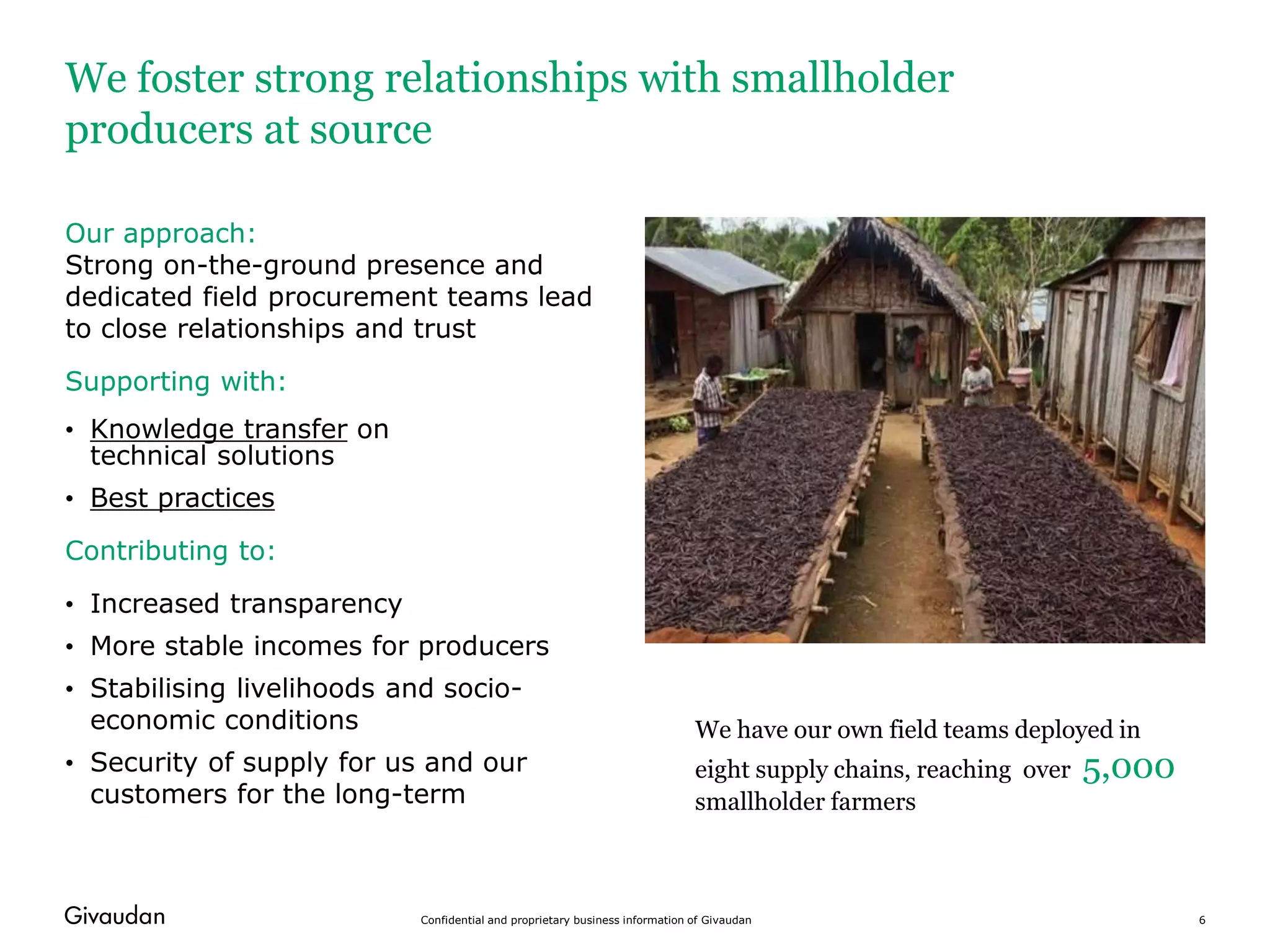 We foster strong relationships with smallholder producers at source

Our approach:
Strong on-the-ground presence and dedicated field procurement teams lead to close relationships and trust

Supporting with:

• Knowledge transfer on technical solutions
• Best practices

Contributing to:

• Increased transparency
• More stable incomes for producers
• Stabilising livelihoods and socio-economic conditions
• Security of supply for us and our customers for the long-term

We have our own field teams deployed in eight supply chains, reaching over 5,000 smallholder farmers

Givaudan

Confidential and proprietary business information of Givaudan

6